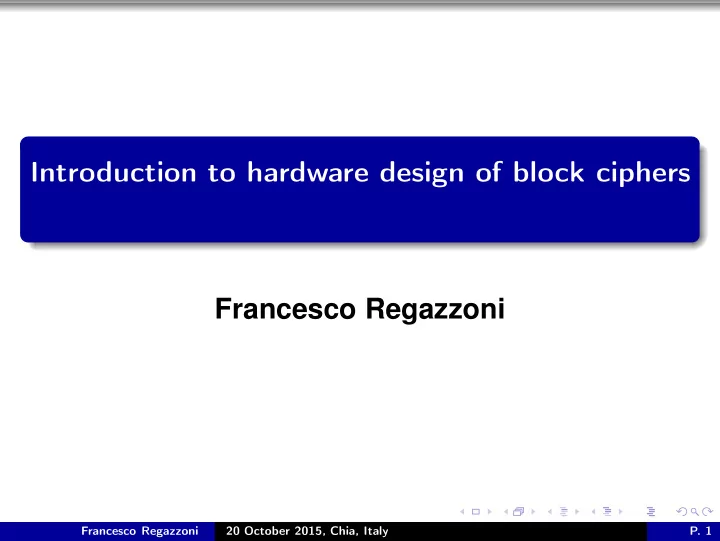 Introduction to hardware design of block ciphers

Francesco Regazzoni

Francesco Regazzoni 20 October 2015, Chia, Italy P. 1